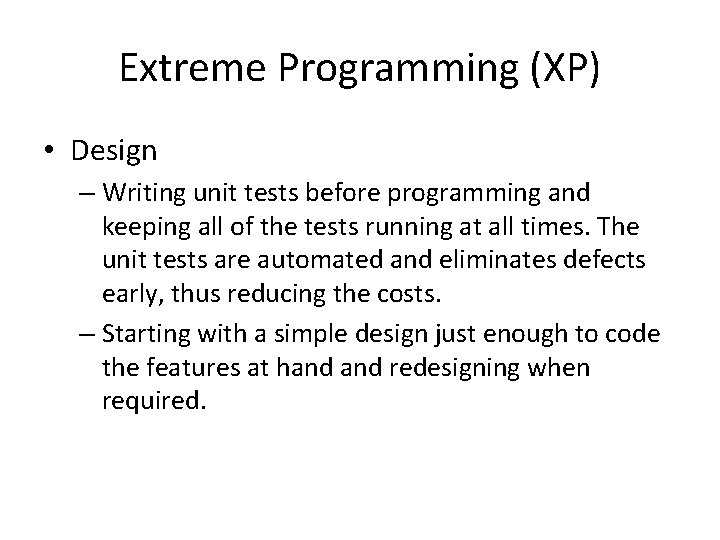 Extreme Programming (XP)

• Design

– Writing unit tests before programming and keeping all of the tests running at all times. The unit tests are automated and eliminates defects early, thus reducing the costs.

– Starting with a simple design just enough to code the features at hand and redesigning when required.